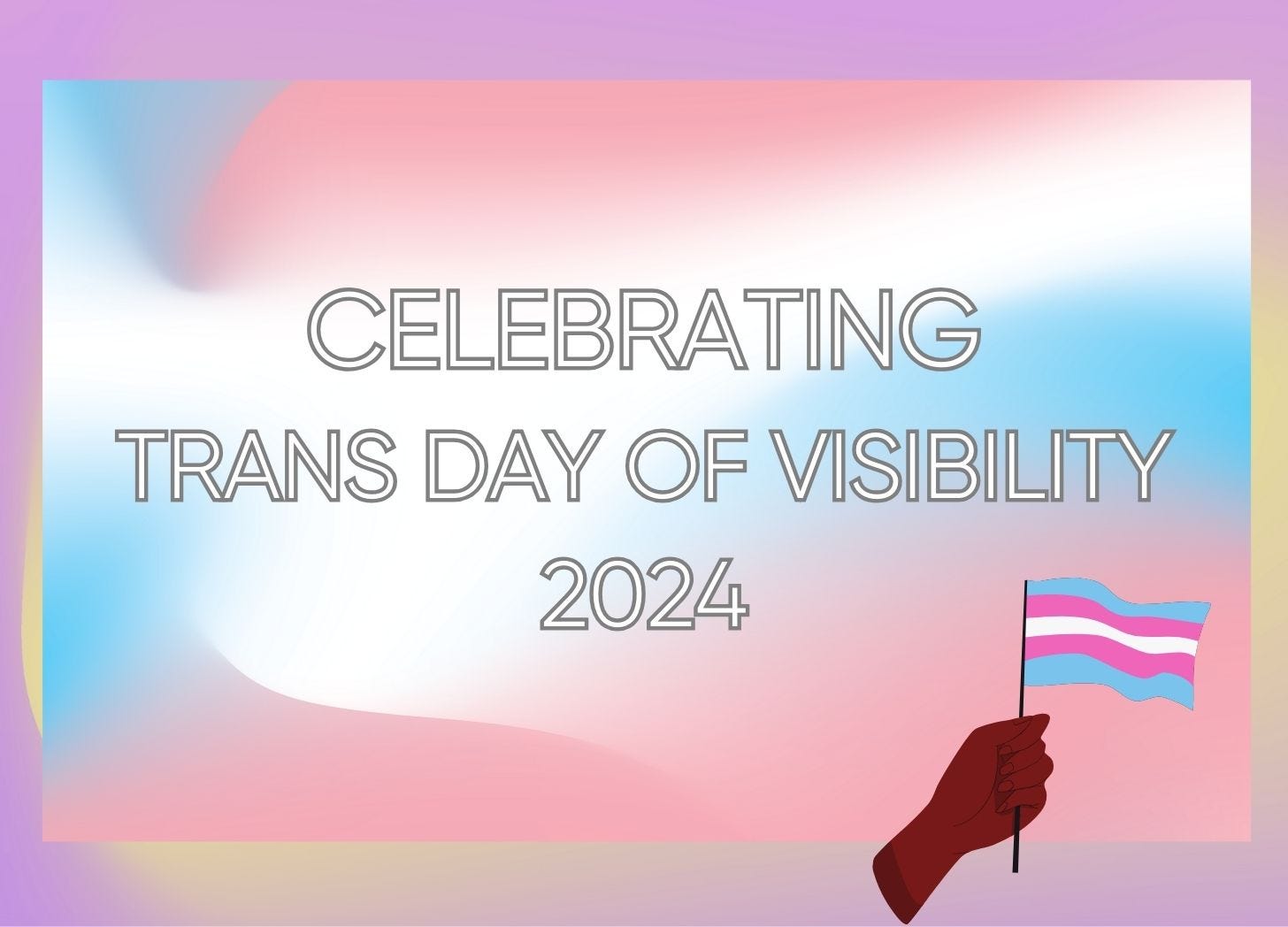 CELEBRATING
TRANS DAY OF VISIBILITY
2024